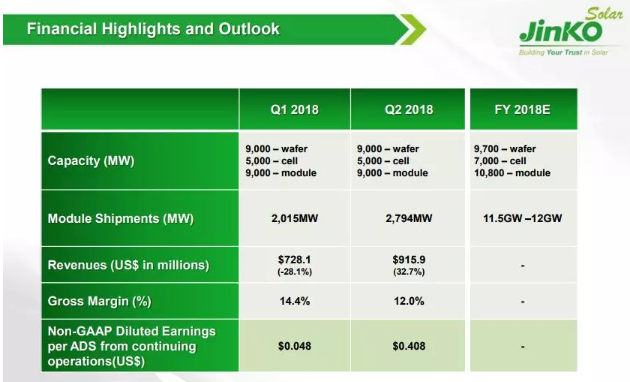 Financial Highlights and Outlook

JinKO Solar
Building Your Trust in Solar

| | Q1 2018 | Q2 2018 | FY 2018E |
|---|---|---|---|
| Capacity (MW) | 9,000 – wafer 5,000 – cell 9,000 – module | 9,000 – wafer 5,000 – cell 9,000 – module | 9,700 – wafer 7,000 – cell 10,800 – module |
| Module Shipments (MW) | 2,015MW | 2,794MW | 11.5GW –12GW |
| Revenues (US$ in millions) | $728.1 (-28.1%) | $915.9 (32.7%) | - |
| Gross Margin (%) | 14.4% | 12.0% | - |
| Non-GAAP Diluted Earnings per ADS from continuing operations(US$) | $0.048 | $0.408 | - |